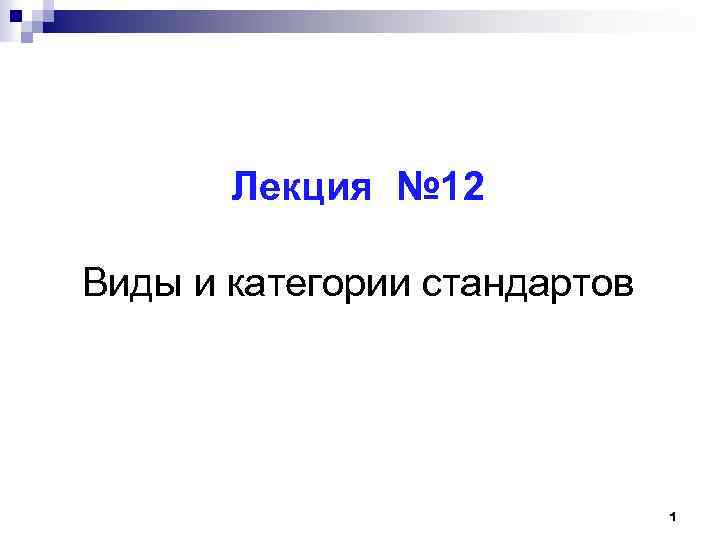 Лекция №12

Виды и категории стандартов

1